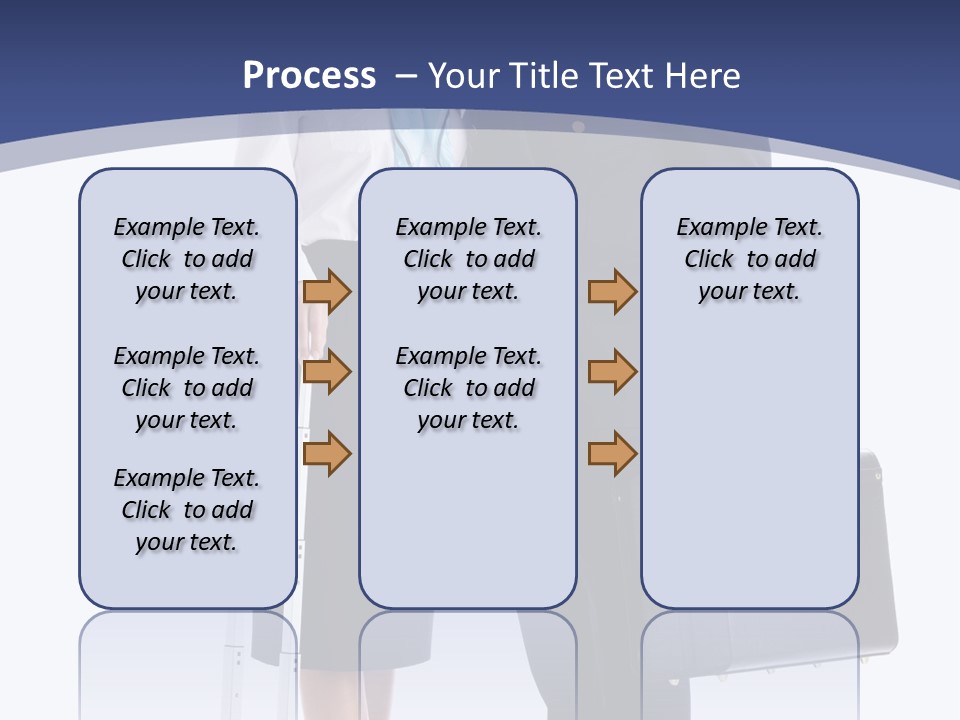 Process – Your Title Text Here

Example Text. Click to add your text.

Example Text. Click to add your text.

Example Text. Click to add your text.

Example Text. Click to add your text.

Example Text. Click to add your text.

Example Text. Click to add your text.